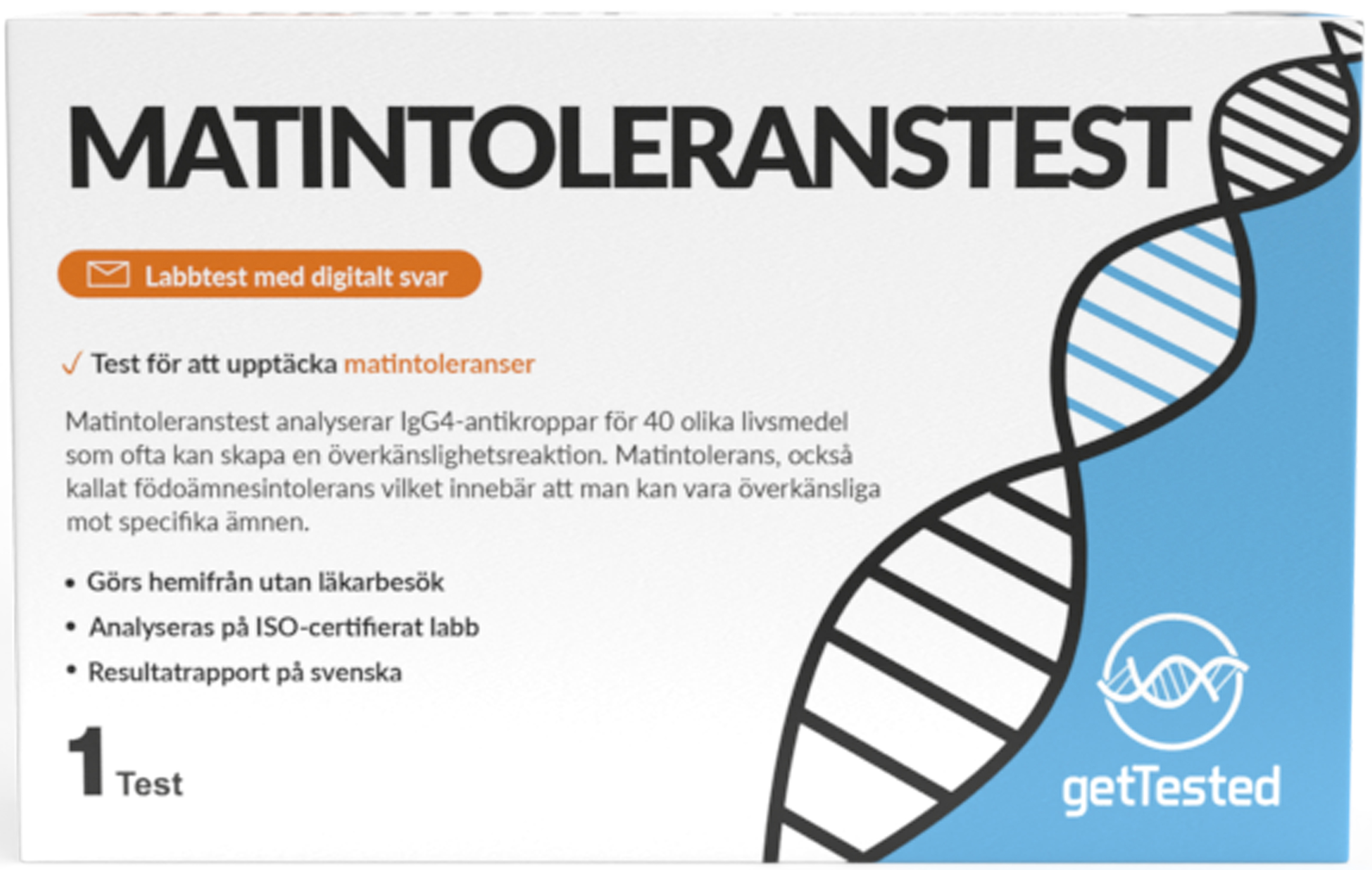 MATINTOLERANSTEST

Labbtest med digitalt svar

✓ Test för att upptäcka matintoleranser

Matintoleranstest analyserar IgG4-antikroppar för 40 olika livsmedel som ofta kan skapa en överkänslighetsreaktion. Matintolerans, också kallat födoämnesintolerans vilket innebär att man kan vara överkänsliga mot specifika ämnen.

• Görs hemifrån utan läkarbesök
• Analyseras på ISO-certifierat labb
• Resultatrapport på svenska

1 Test

getTested